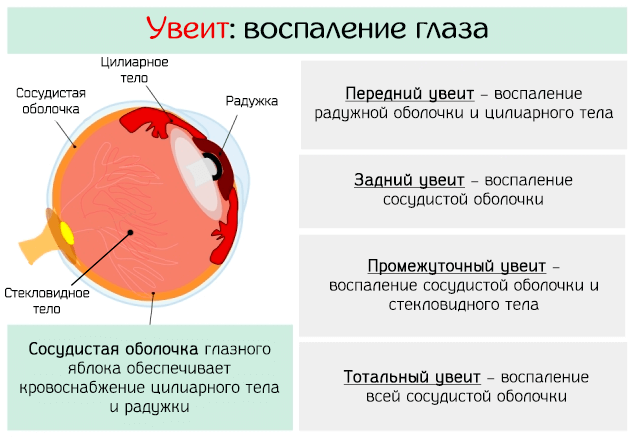 Увеит: воспаление глаза

Цилиарное тело

Сосудистая оболочка

Радужка

Стекловидное тело

Сосудистая оболочка глазного яблока обеспечивает кровоснабжение цилиарного тела и радужки

Передний увеит – воспаление радужной оболочки и цилиарного тела

Задний увеит – воспаление сосудистой оболочки

Промежуточный увеит – воспаление сосудистой оболочки и стекловидного тела

Тотальный увеит – воспаление всей сосудистой оболочки